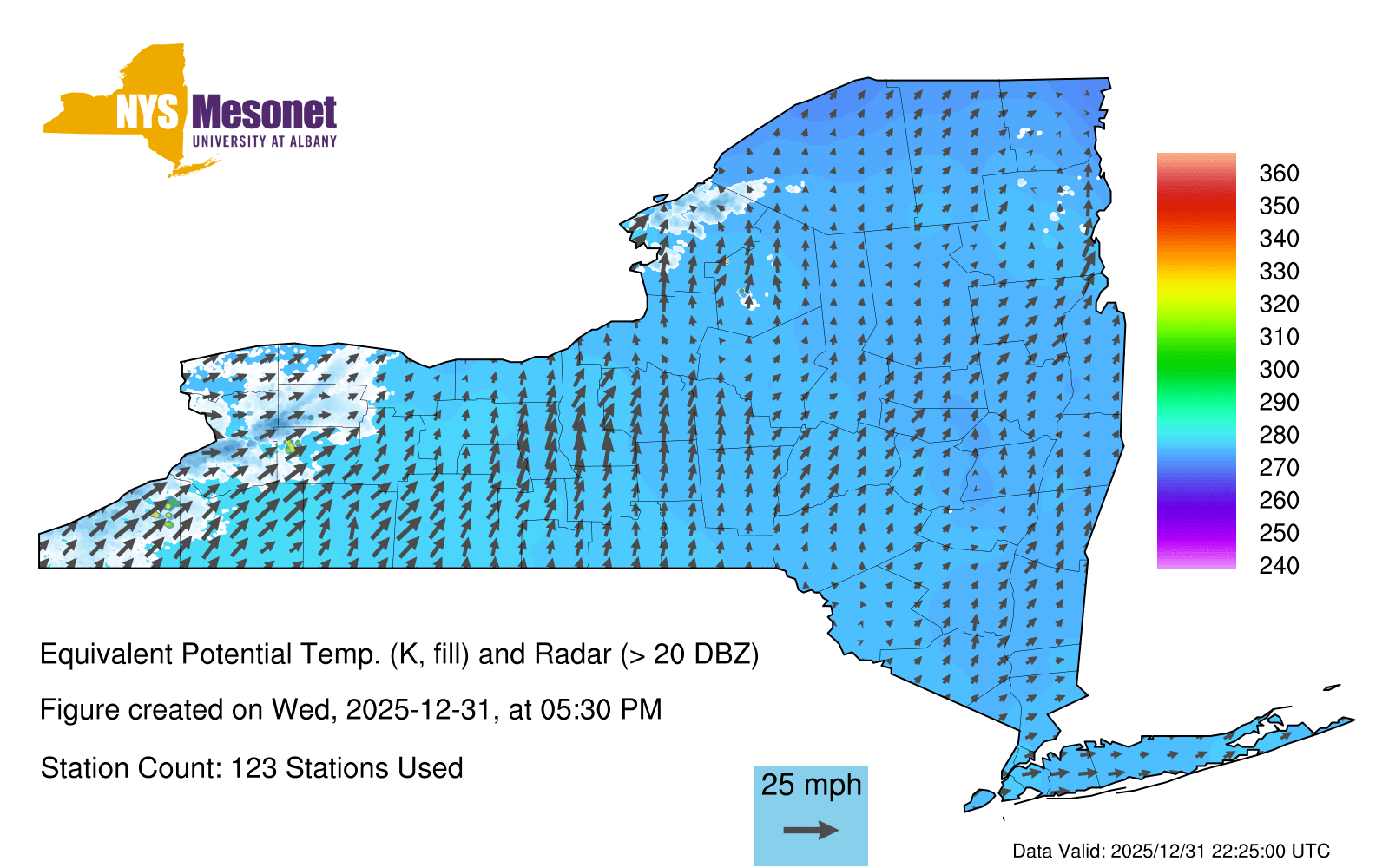 NYS Mesonet
UNIVERSITY AT ALBANY

360
350
340
330
320
310
300
290
280
270
260
250
240

Equivalent Potential Temp. (K, fill) and Radar (> 20 DBZ)

Figure created on Wed, 2025-12-31, at 05:30 PM

Station Count: 123 Stations Used

25 mph

Data Valid: 2025/12/31 22:25:00 UTC